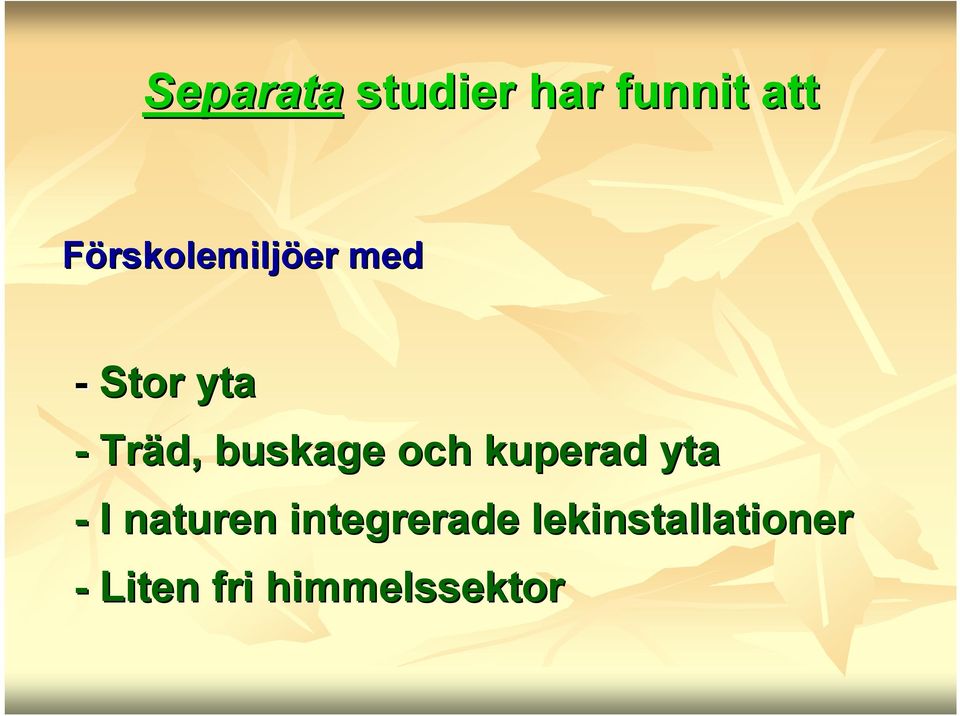 Separata studier har funnit att

Förskolemiljöer med

- Stor yta
- Träd, buskage och kuperad yta
- I naturen integrerade lekinstallationer
- Liten fri himmelssektor